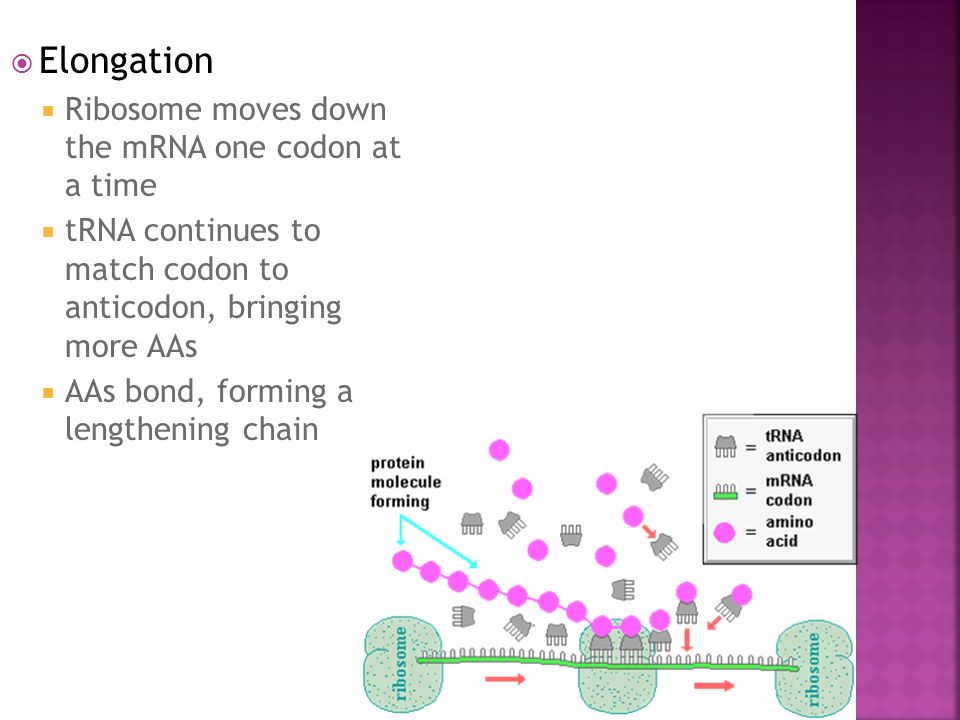 Elongation

Ribosome moves down the mRNA one codon at a time

tRNA continues to match codon to anticodon, bringing more AAs

AAs bond, forming a lengthening chain

protein molecule forming

= tRNA anticodon
= mRNA codon
= amino acid

ribosome

ribosome